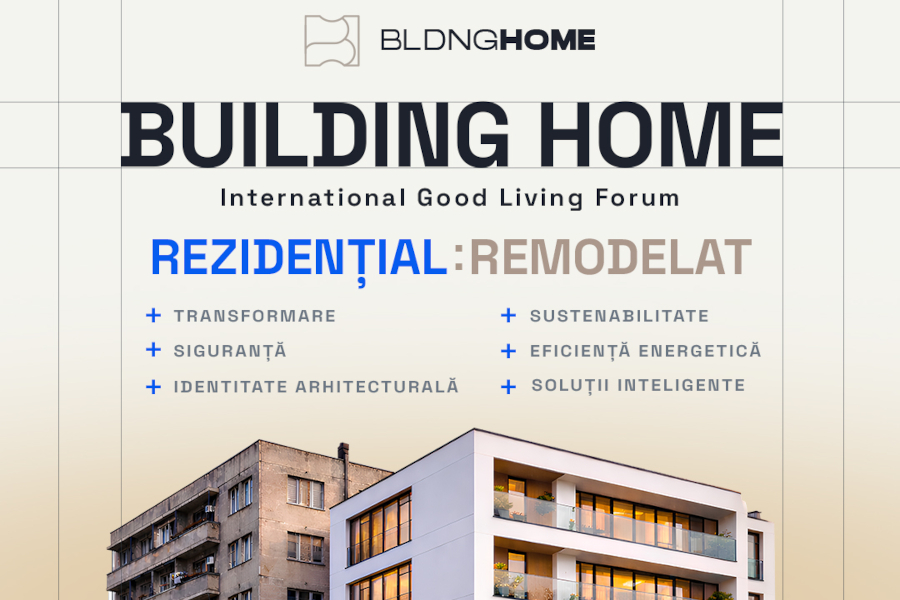 BLDNGHOME

BUILDING HOME

International Good Living Forum

REZIDENȚIAL:REMODELAT

+ TRANSFORMARE
+ SIGURANȚĂ
+ IDENTITATE ARHITECTURALĂ

+ SUSTENABILITATE
+ EFICIENȚĂ ENERGETICĂ
+ SOLUȚII INTELIGENTE